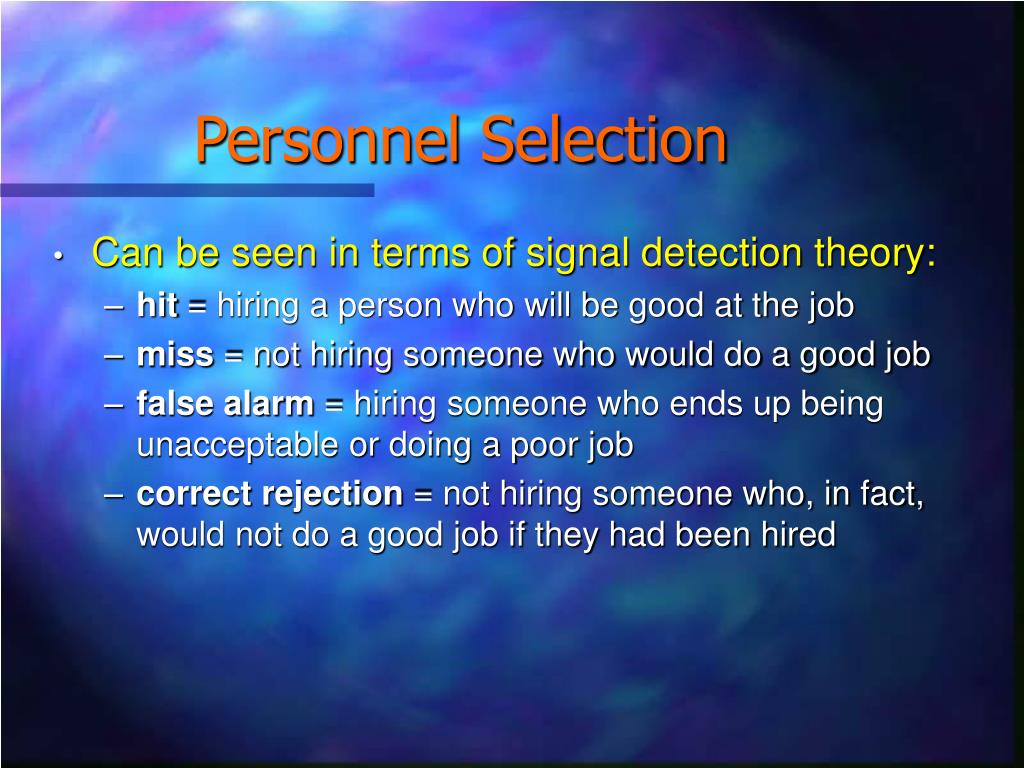 Personnel Selection

• Can be seen in terms of signal detection theory:
– hit = hiring a person who will be good at the job
– miss = not hiring someone who would do a good job
– false alarm = hiring someone who ends up being unacceptable or doing a poor job
– correct rejection = not hiring someone who, in fact, would not do a good job if they had been hired